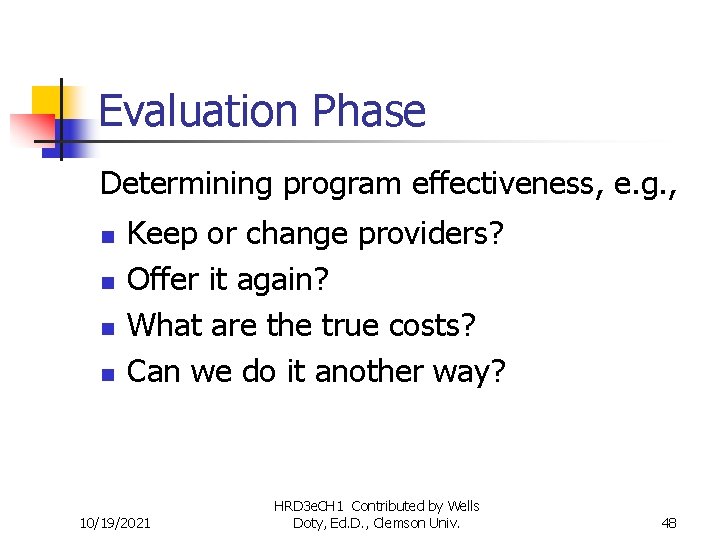 Evaluation Phase

Determining program effectiveness, e.g.,

- Keep or change providers?
- Offer it again?
- What are the true costs?
- Can we do it another way?

10/19/2021

HRD3eCH1 Contributed by Wells Doty, Ed.D., Clemson Univ.

48